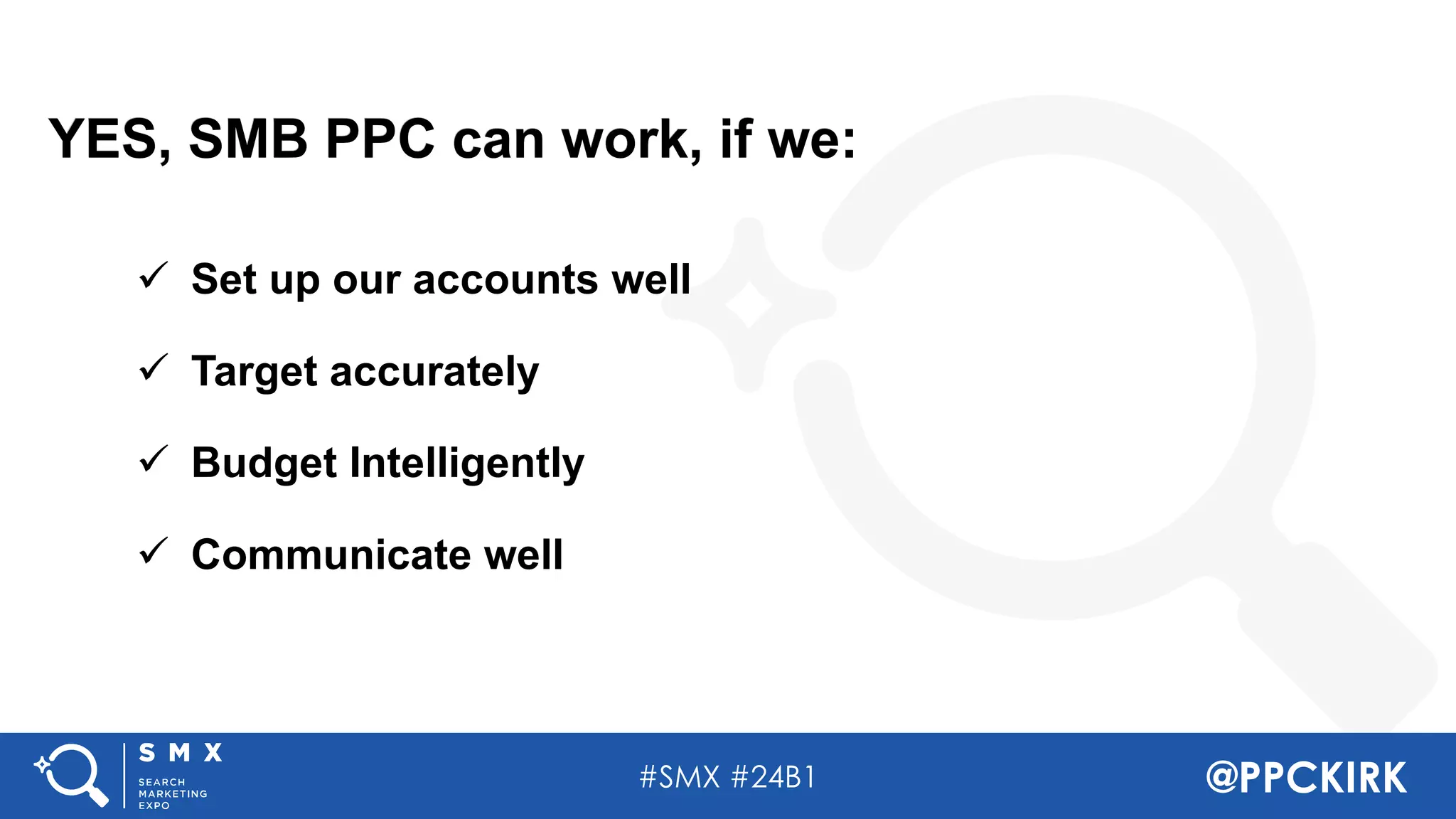 YES, SMB PPC can work, if we:

✓ Set up our accounts well

✓ Target accurately

✓ Budget Intelligently

✓ Communicate well

SMX
SEARCH MARKETING EXPO

#SMX #24B1

@PPCKIRK